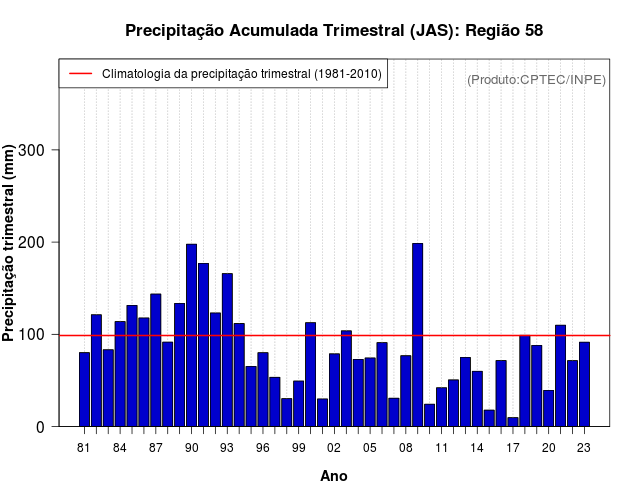 Precipitação Acumulada Trimestral (JAS): Região 58

Climatologia da precipitação trimestral (1981-2010)

(Produto:CPTEC/INPE)

Precipitação trimestral (mm)

300
200
100
0

81 84 87 90 93 96 99 02 05 08 11 14 17 20 23

Ano